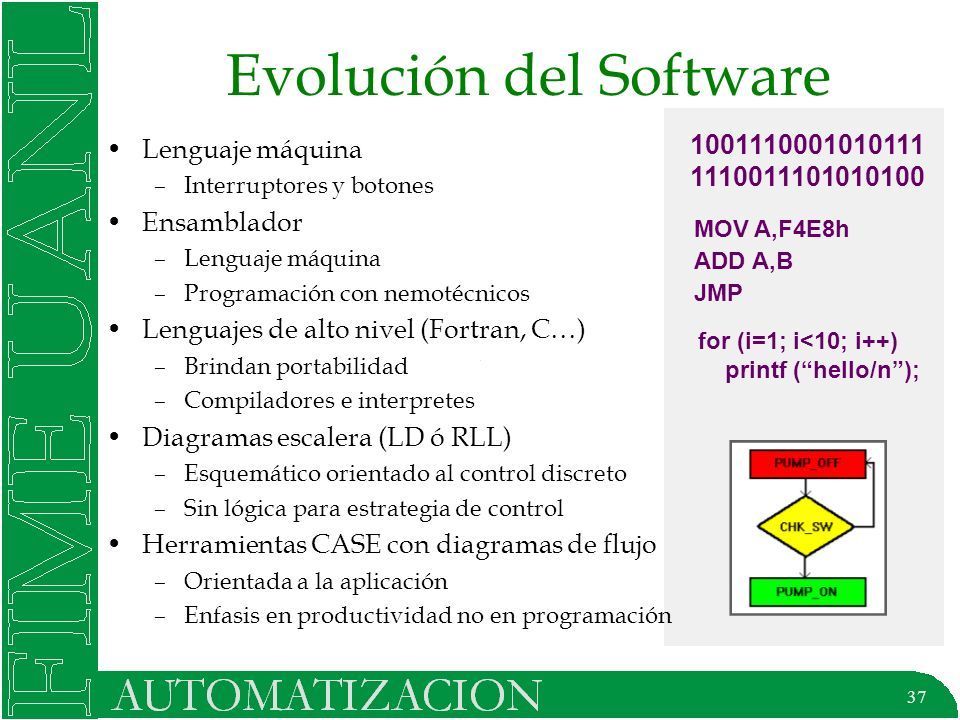 FIME UANL

Evolución del Software

• Lenguaje máquina
– Interruptores y botones
• Ensamblador
– Lenguaje máquina
– Programación con nemotécnicos
• Lenguajes de alto nivel (Fortran, C…)
– Brindan portabilidad
– Compiladores e interpretes
• Diagramas escalera (LD ó RLL)
– Esquemático orientado al control discreto
– Sin lógica para estrategia de control
• Herramientas CASE con diagramas de flujo
– Orientada a la aplicación
– Enfasis en productividad no en programación

1001110001010111
1110011101010100

MOV A,F4E8h
ADD A,B
JMP

for (i=1; i<10; i++)
printf (“hello/n”);

PUMP_OFF
CHK_SW
PUMP_ON

AUTOMATIZACION

37